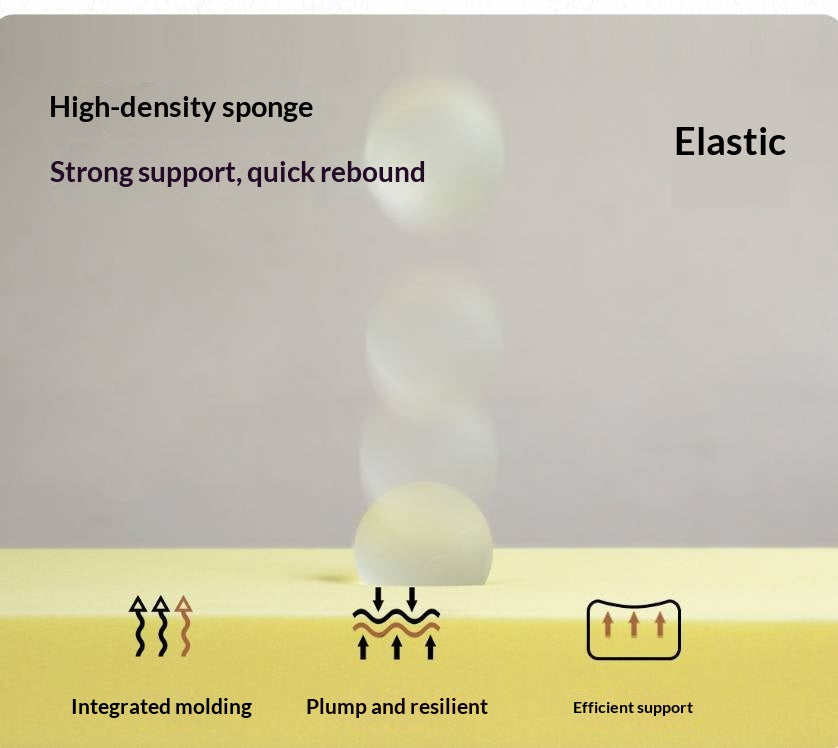 High-density sponge

Strong support, quick rebound

Elastic

Integrated molding

Plump and resilient

Efficient support